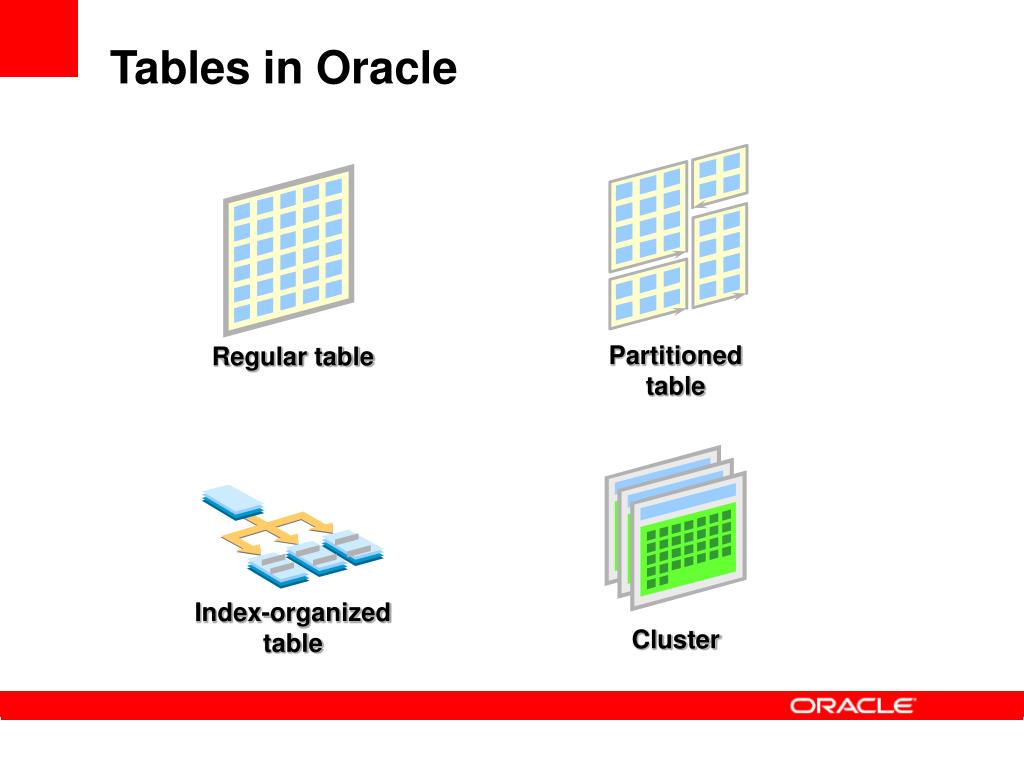 Tables in Oracle

Regular table

Partitioned table

Index-organized table

Cluster

ORACLE